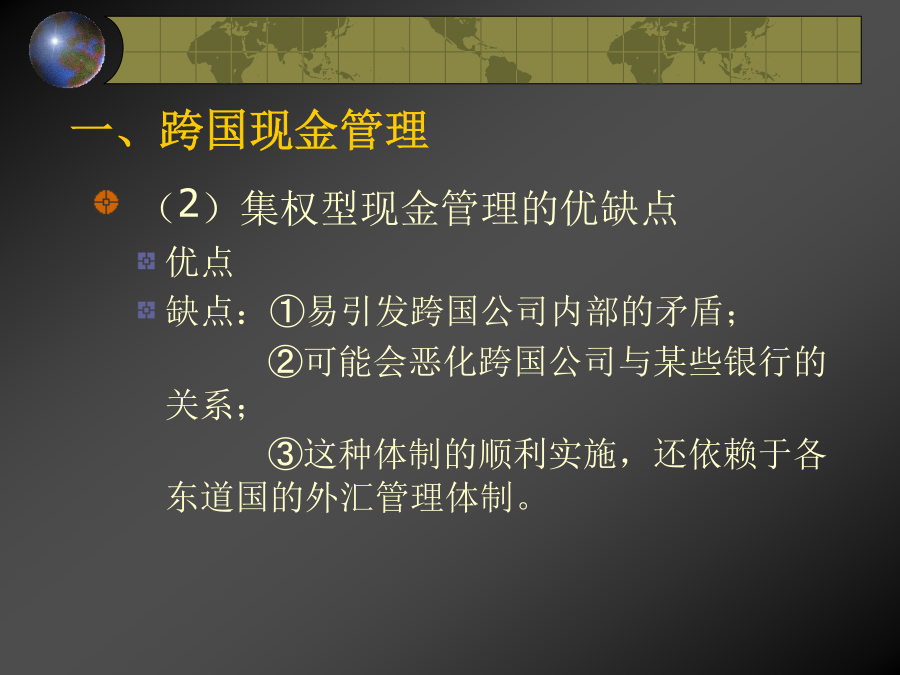 一、跨国现金管理

（2）集权型现金管理的优缺点

优点

缺点：①易引发跨国公司内部的矛盾；

②可能会恶化跨国公司与某些银行的关系；

③这种体制的顺利实施，还依赖于各东道国的外汇管理体制。